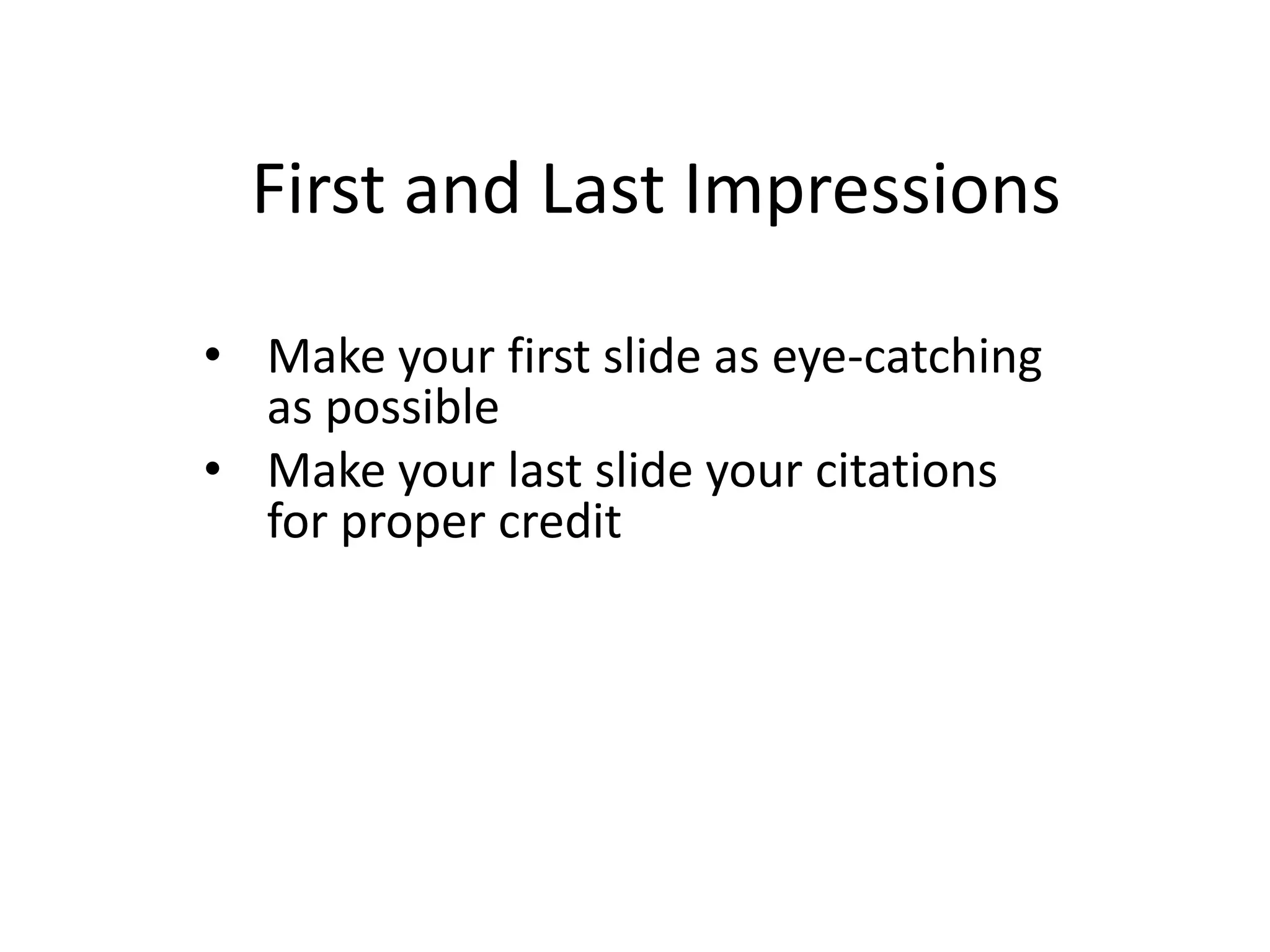 First and Last Impressions

• Make your first slide as eye-catching as possible
• Make your last slide your citations for proper credit